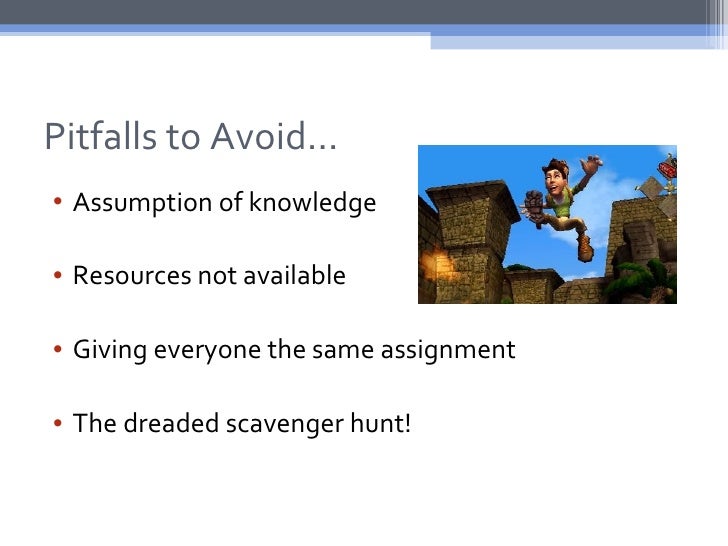 Pitfalls to Avoid…

• Assumption of knowledge

• Resources not available

• Giving everyone the same assignment

• The dreaded scavenger hunt!